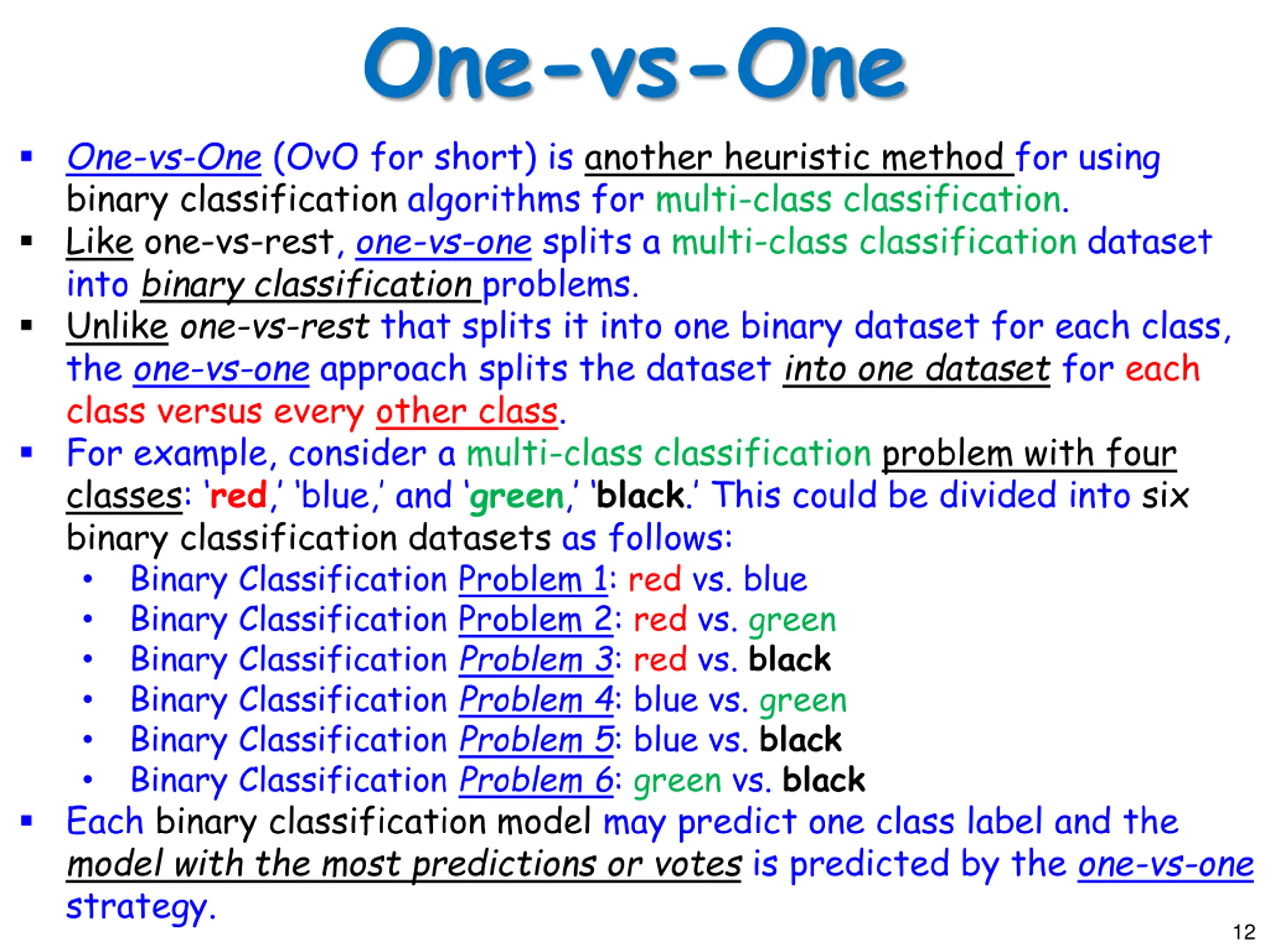 One-vs-One

▪ One-vs-One (OvO for short) is another heuristic method for using binary classification algorithms for multi-class classification.
▪ Like one-vs-rest, one-vs-one splits a multi-class classification dataset into binary classification problems.
▪ Unlike one-vs-rest that splits it into one binary dataset for each class, the one-vs-one approach splits the dataset into one dataset for each class versus every other class.
▪ For example, consider a multi-class classification problem with four classes: 'red,' 'blue,' and 'green,' 'black.' This could be divided into six binary classification datasets as follows:
• Binary Classification Problem 1: red vs. blue
• Binary Classification Problem 2: red vs. green
• Binary Classification Problem 3: red vs. black
• Binary Classification Problem 4: blue vs. green
• Binary Classification Problem 5: blue vs. black
• Binary Classification Problem 6: green vs. black
▪ Each binary classification model may predict one class label and the model with the most predictions or votes is predicted by the one-vs-one strategy.

12